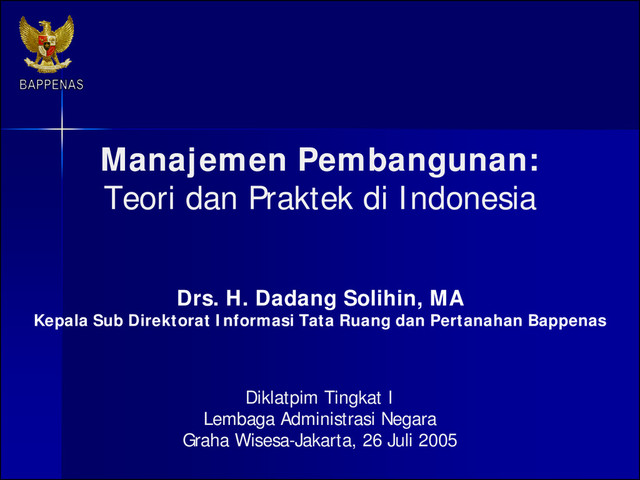 BAPPENAS

Manajemen Pembangunan:
Teori dan Praktek di Indonesia

Drs. H. Dadang Solihin, MA
Kepala Sub Direktorat Informasi Tata Ruang dan Pertanahan Bappenas

Diklatpim Tingkat I
Lembaga Administrasi Negara
Graha Wisesa-Jakarta, 26 Juli 2005